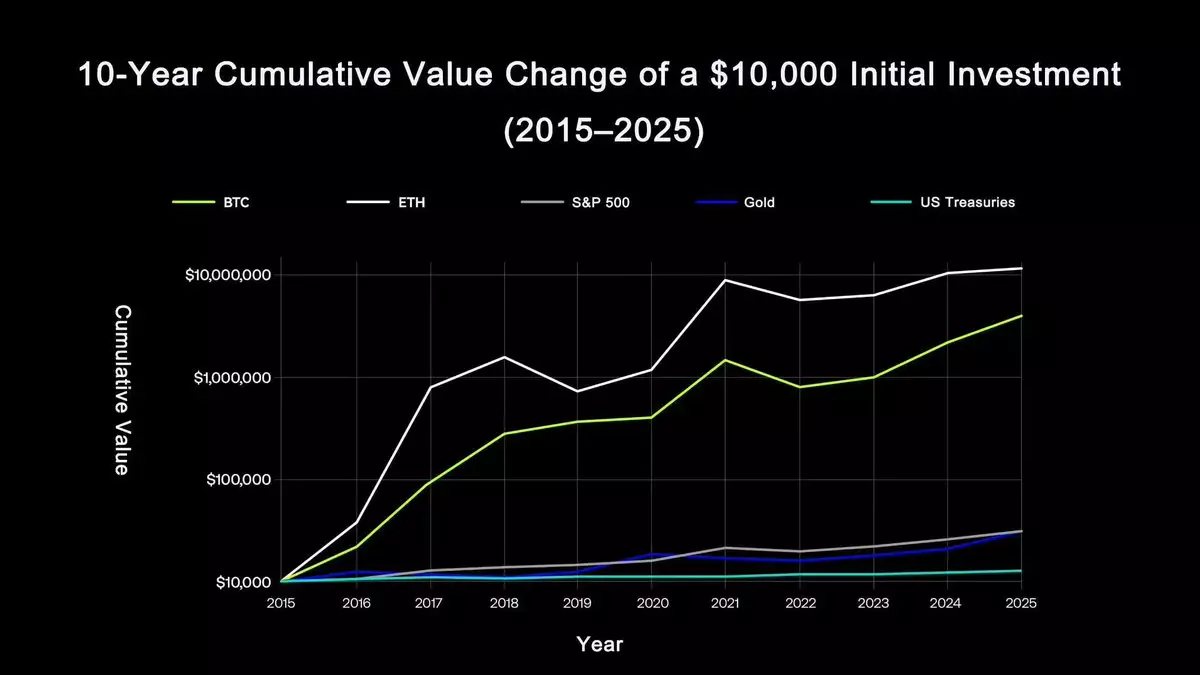 10-Year Cumulative Value Change of a \$10,000 Initial Investment (2015–2025)

BTC
ETH
S&P 500
Gold
US Treasuries

Cumulative Value

\$10,000,000
\$1,000,000
\$100,000
\$10,000

2015
2016
2017
2018
2019
2020
2021
2022
2023
2024
2025

Year